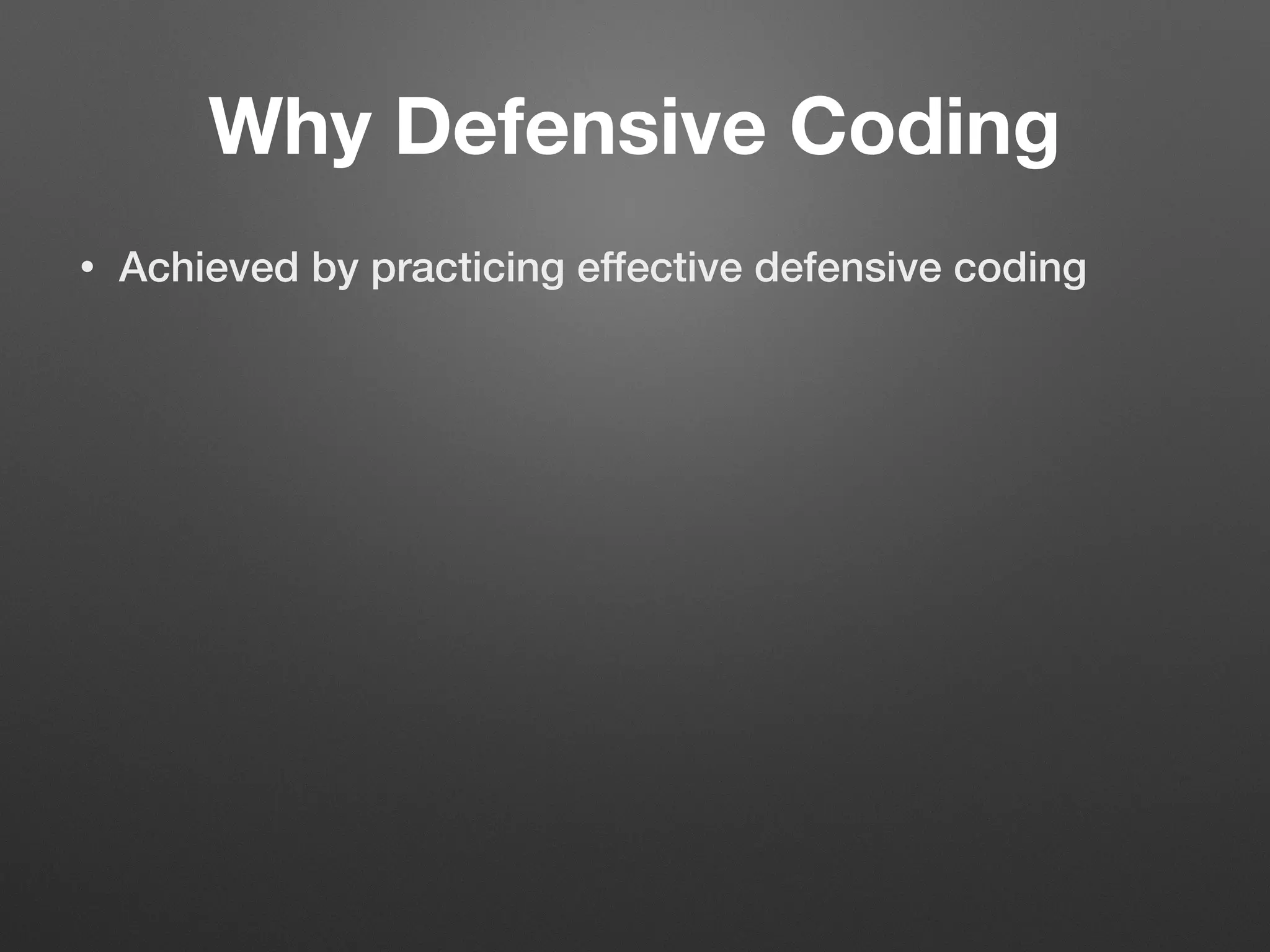 Why Defensive Coding

• Achieved by practicing effective defensive coding